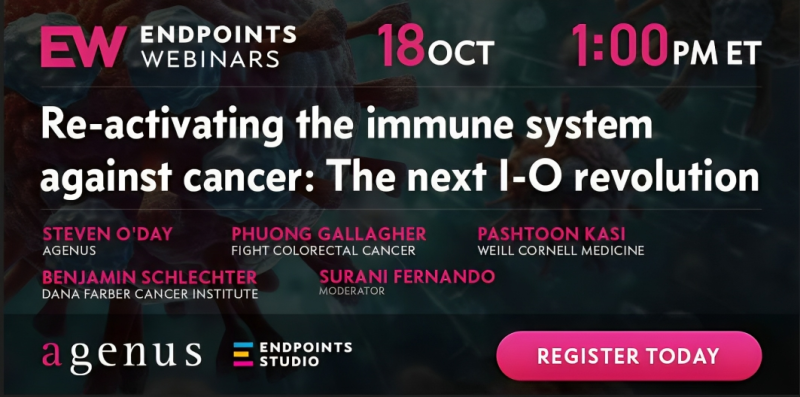 EW ENDPOINTS WEBINARS

18 OCT

1:00 PM ET

Re-activating the immune system against cancer: The next I-O revolution

STEVEN O'DAY
AGENUS

PHUONG GALLAGHER
FIGHT COLORECTAL CANCER

PASHTOON KASI
WEILL CORNELL MEDICINE

BENJAMIN SCHLECHTER
DANA FARBER CANCER INSTITUTE

SURANI FERNANDO
MODERATOR

agenus

ENDPOINTS STUDIO

REGISTER TODAY